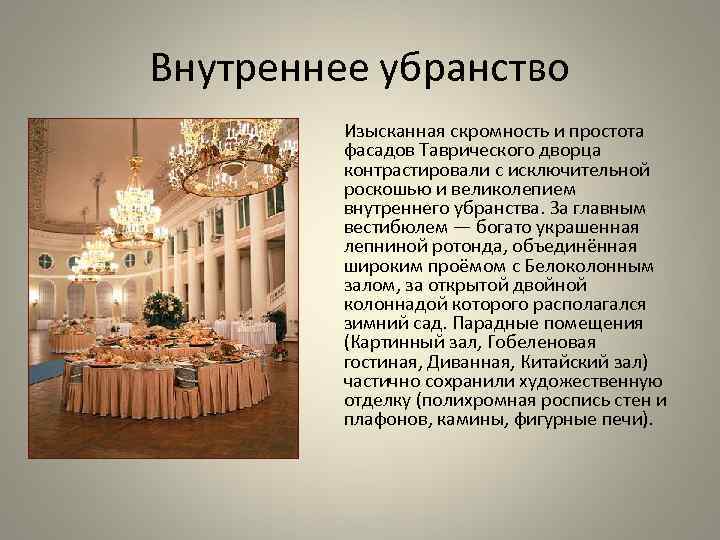 Внутреннее убранство

Изысканная скромность и простота фасадов Таврического дворца контрастировали с исключительной роскошью и великолепием внутреннего убранства. За главным вестибюлем — богато украшенная лепниной ротонда, объединённая широким проёмом с Белоколонным залом, за открытой двойной колоннадой которого располагался зимний сад. Парадные помещения (Картинный зал, Гобеленовая гостиная, Диванная, Китайский зал) частично сохранили художественную отделку (полихромная роспись стен и плафонов, камины, фигурные печи).